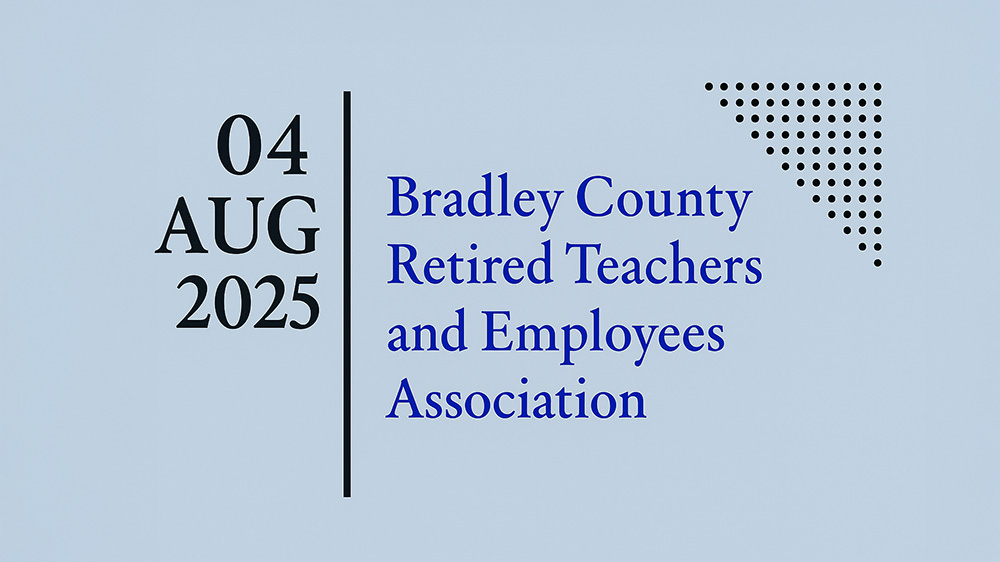 04
AUG
2025

Bradley County Retired Teachers and Employees Association